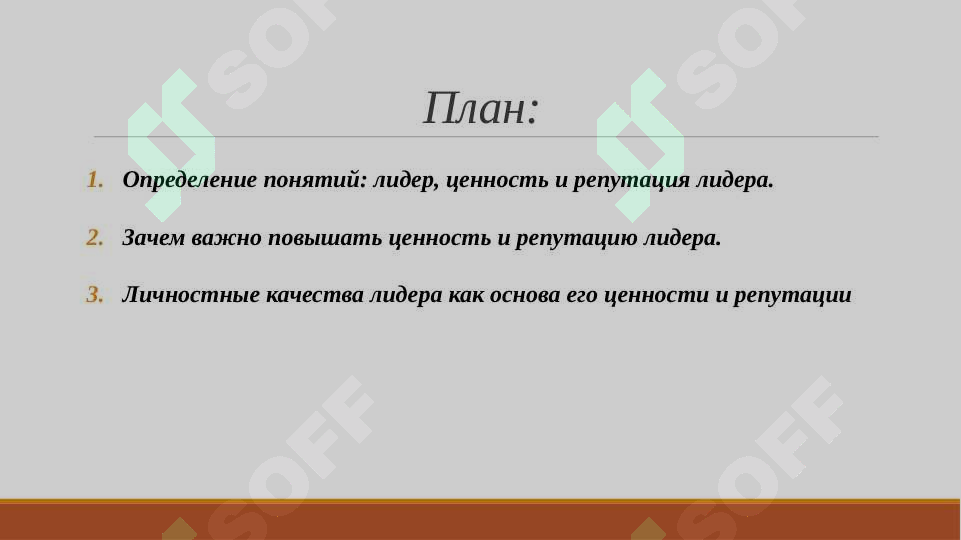 План:

1. Определение понятий: лидер, ценность и репутация лидера.

2. Зачем важно повышать ценность и репутацию лидера.

3. Личностные качества лидера как основа его ценности и репутации

SOFF SOFF SOFF SOFF